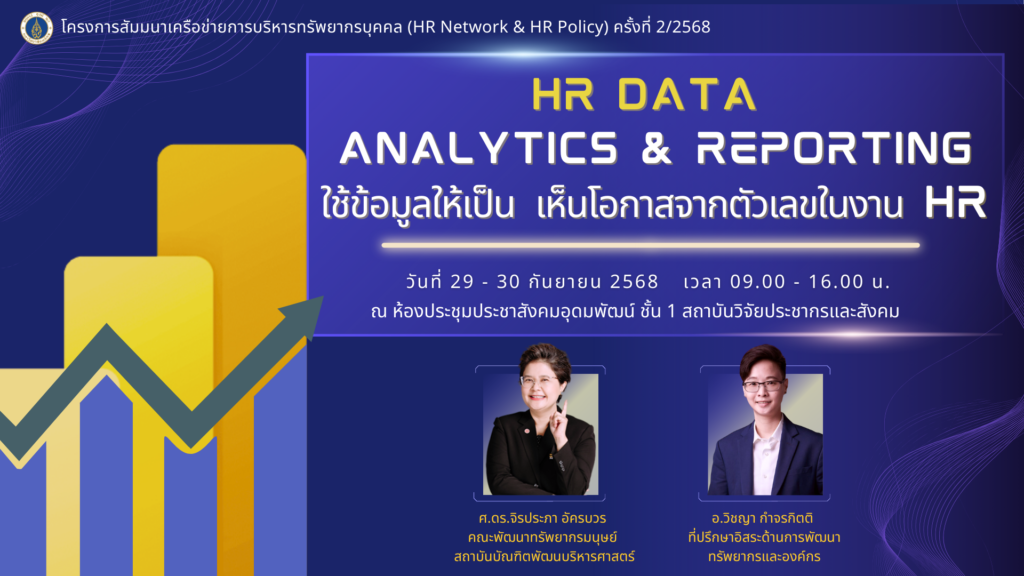 โครงการสัมมนาเครือข่ายการบริหารทรัพยากรบุคคล (HR Network & HR Policy) ครั้งที่ 2/2568

HR DATA
ANALYTICS & REPORTING
ใช้ข้อมูลให้เป็น เห็นโอกาสจากตัวเลขในงาน HR

วันที่ 29 - 30 กันยายน 2568 เวลา 09.00 - 16.00 น.
ณ ห้องประชุมประชาสังคมอุดมพัฒน์ ชั้น 1 สถาบันวิจัยประชากรและสังคม

ศ.ดร.จิรประภา อัครบวร
คณะพัฒนาทรัพยากรมนุษย์
สถาบันบัณฑิตพัฒนบริหารศาสตร์

อ.วิชญา กำจรกิตติ
ที่ปรึกษาอิสระด้านการพัฒนา
ทรัพยากรและองค์กร